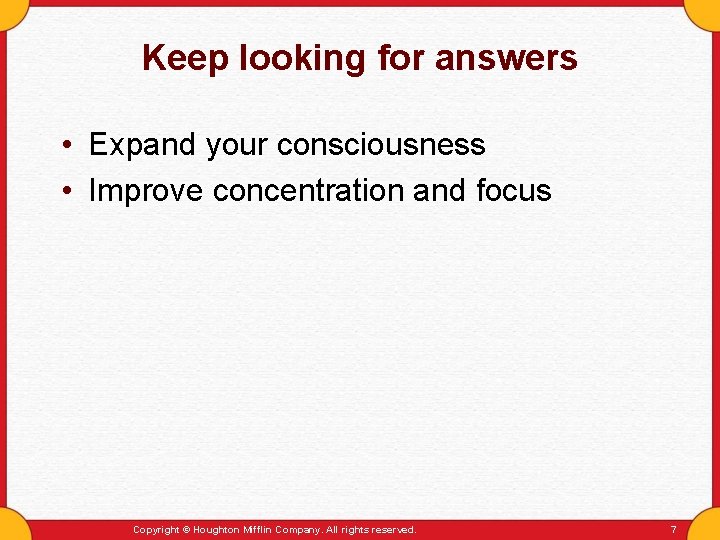 Keep looking for answers

• Expand your consciousness
• Improve concentration and focus

Copyright © Houghton Mifflin Company. All rights reserved.

7